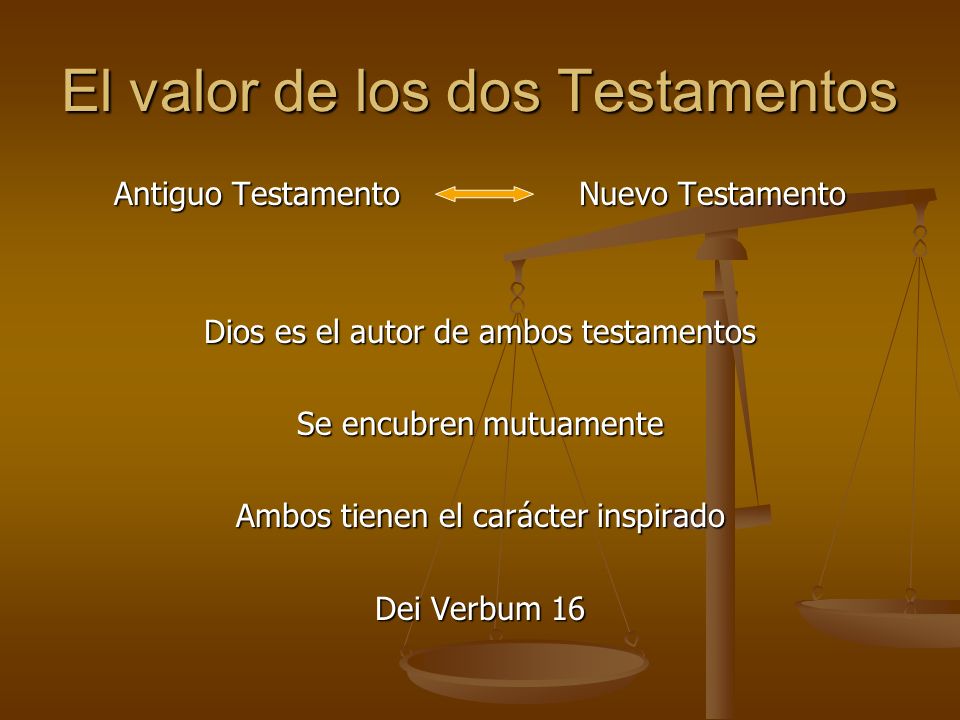 El valor de los dos Testamentos

Antiguo Testamento Nuevo Testamento

Dios es el autor de ambos testamentos

Se encubren mutuamente

Ambos tienen el carácter inspirado

Dei Verbum 16